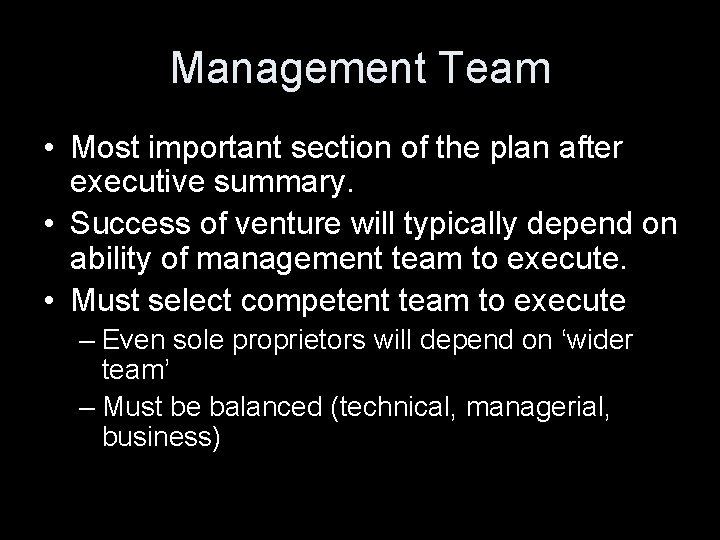 Management Team

• Most important section of the plan after executive summary.
• Success of venture will typically depend on ability of management team to execute.
• Must select competent team to execute
– Even sole proprietors will depend on ‘wider team’
– Must be balanced (technical, managerial, business)